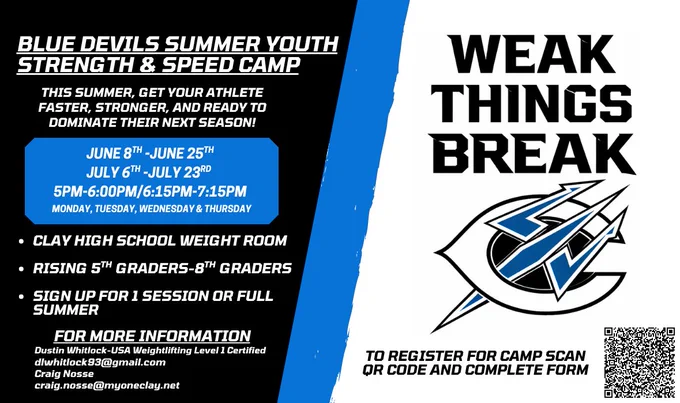 BLUE DEVILS SUMMER YOUTH STRENGTH & SPEED CAMP

THIS SUMMER, GET YOUR ATHLETE FASTER, STRONGER, AND READY TO DOMINATE THEIR NEXT SEASON!

JUNE 8$^{TH}$ -JUNE 25$^{TH}$
JULY 6$^{TH}$ -JULY 23$^{RD}$
5PM-6:00PM/6:15PM-7:15PM
MONDAY, TUESDAY, WEDNESDAY & THURSDAY

• CLAY HIGH SCHOOL WEIGHT ROOM
• RISING 5$^{TH}$ GRADERS-8$^{TH}$ GRADERS
• SIGN UP FOR 1 SESSION OR FULL SUMMER

FOR MORE INFORMATION
Dustin Whitlock-USA Weightlifting Level 1 Certified
dlwhitlock93@gmail.com
Craig Nosse
craig.nosse@myoneclay.net

WEAK THINGS BREAK

TO REGISTER FOR CAMP SCAN QR CODE AND COMPLETE FORM